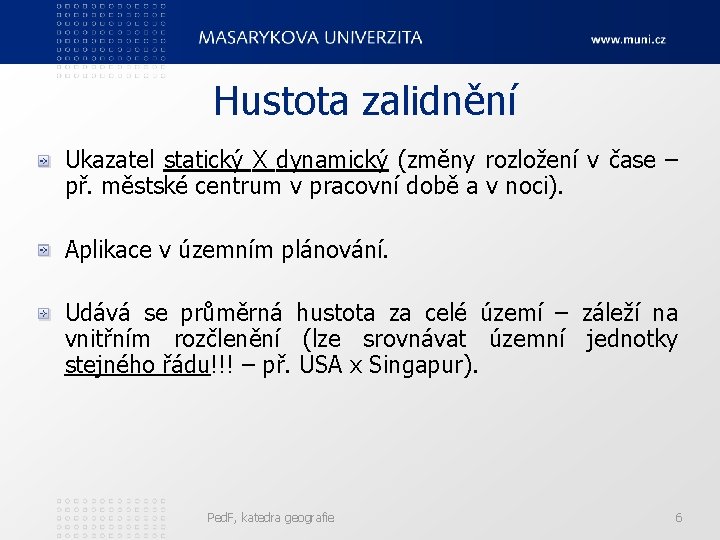 MASARYKOVA UNIVERZITA www.muni.cz

Hustota zalidnění

Ukazatel statický X dynamický (změny rozložení v čase – př. městské centrum v pracovní době a v noci).

Aplikace v územním plánování.

Udává se průměrná hustota za celé území – záleží na vnitřním rozčlenění (lze srovnávat územní jednotky stejného řádu!!! – př. USA x Singapur).

PedF, katedra geografie 6